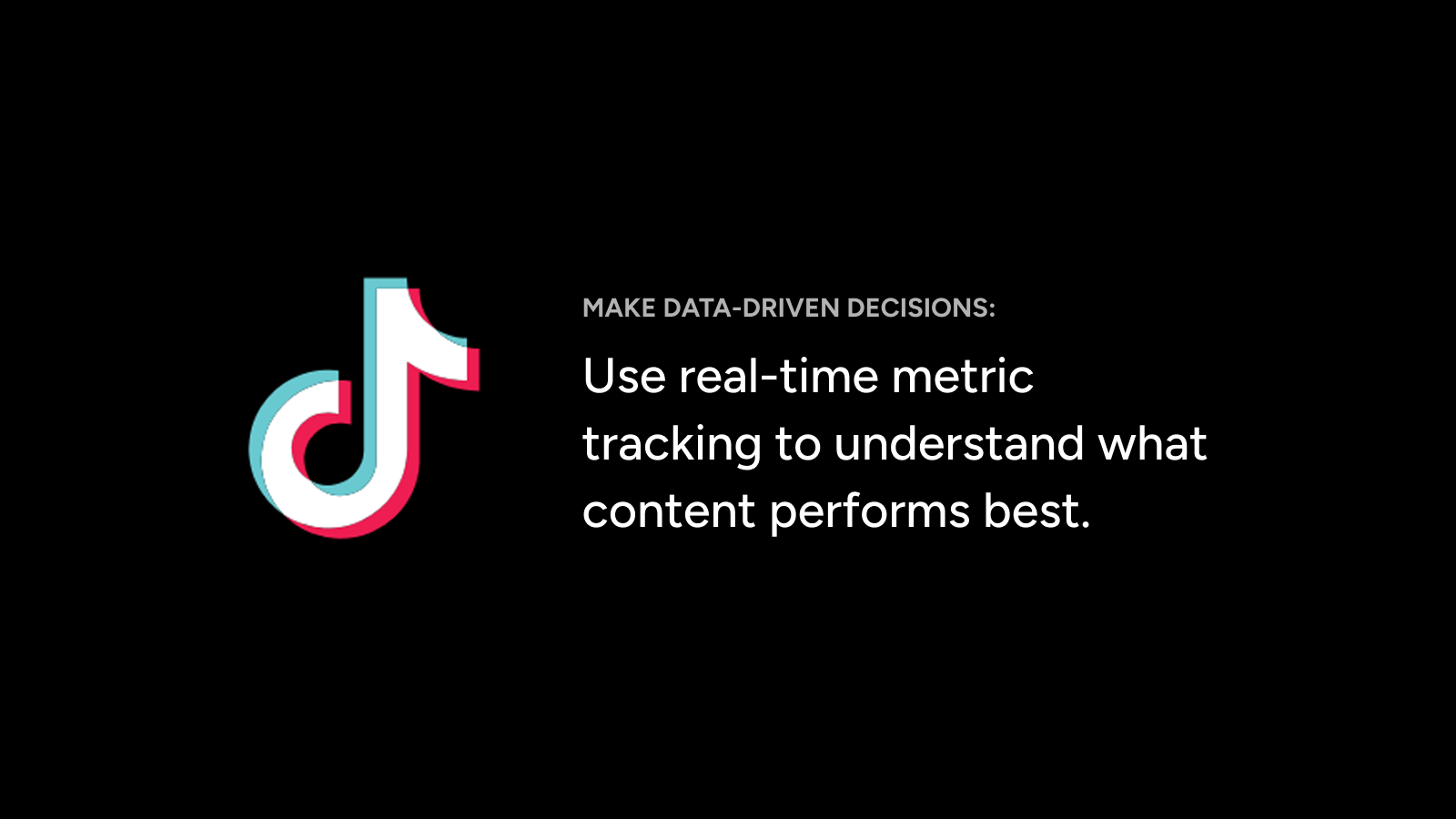 MAKE DATA-DRIVEN DECISIONS:

Use real-time metric tracking to understand what content performs best.